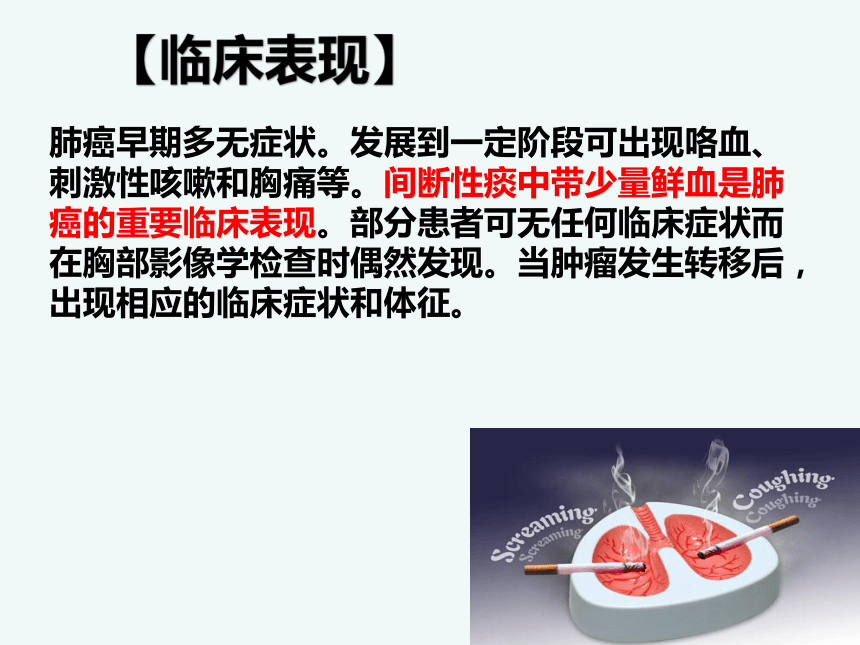 【临床表现】

肺癌早期多无症状。发展到一定阶段可出现咯血、刺激性咳嗽和胸痛等。间断性痰中带少量鲜血是肺癌的重要临床表现。部分患者可无任何临床症状而在胸部影像学检查时偶然发现。当肿瘤发生转移后，出现相应的临床症状和体征。

Screaming
Screaming
Coughing
Coughing